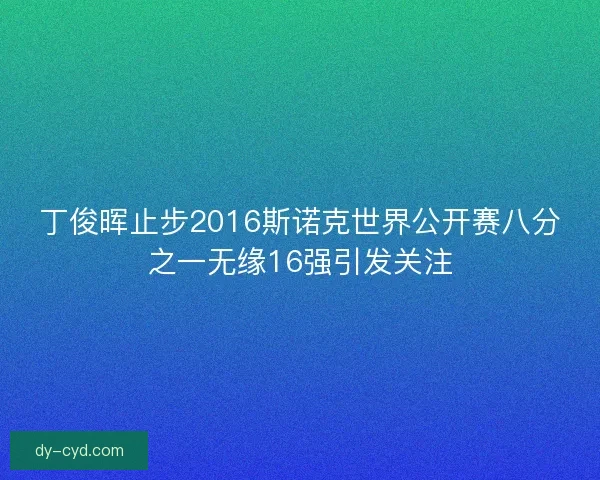 丁俊晖止步2016斯诺克世界公开赛八分之一无缘16强引发关注

dy-cyd.com